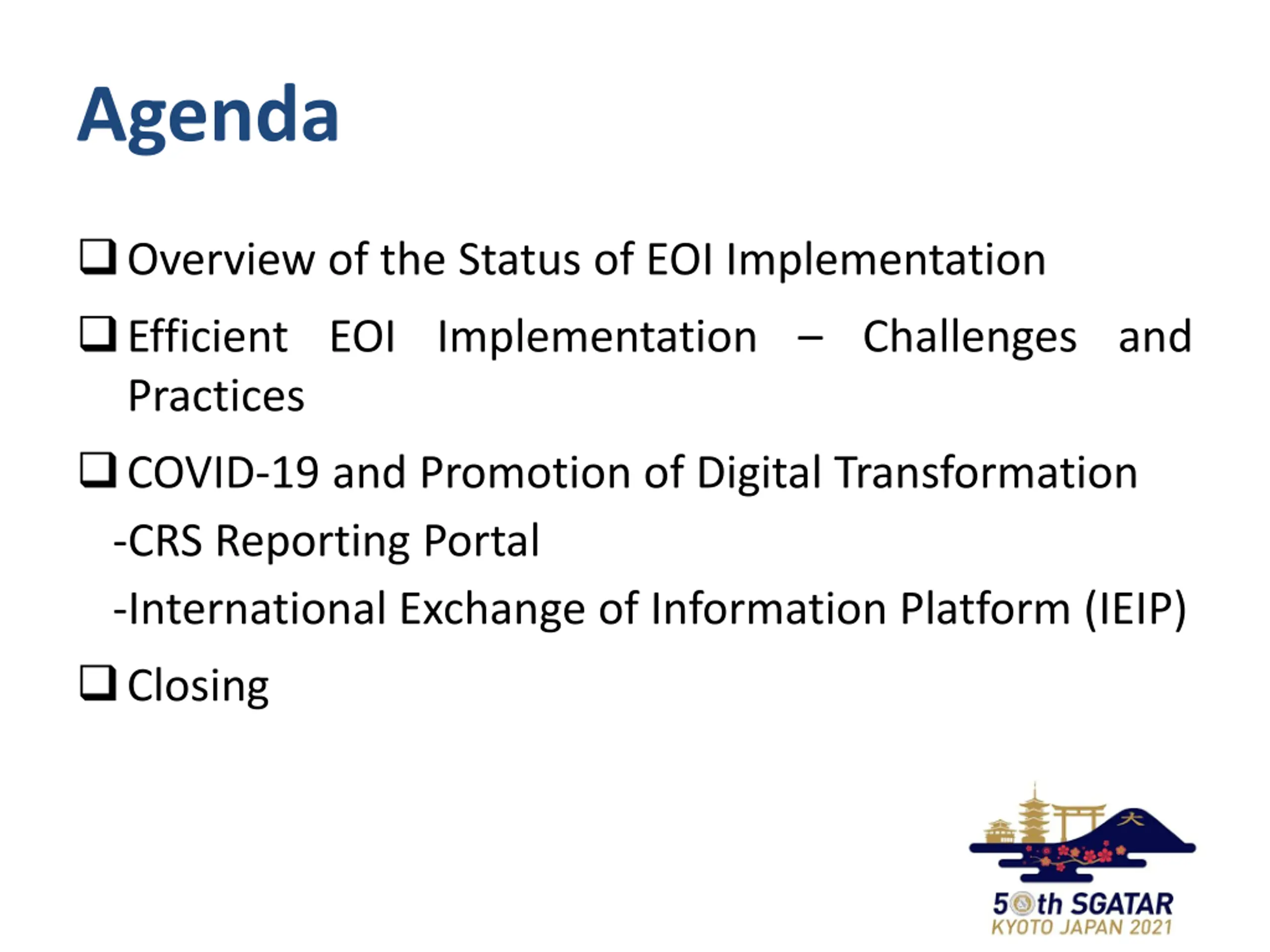 Agenda

❑ Overview of the Status of EOI Implementation

❑ Efficient EOI Implementation – Challenges and Practices

❑ COVID-19 and Promotion of Digital Transformation

-CRS Reporting Portal

-International Exchange of Information Platform (IEIP)

❑ Closing

大

50th SGATAR
KYOTO JAPAN 2021